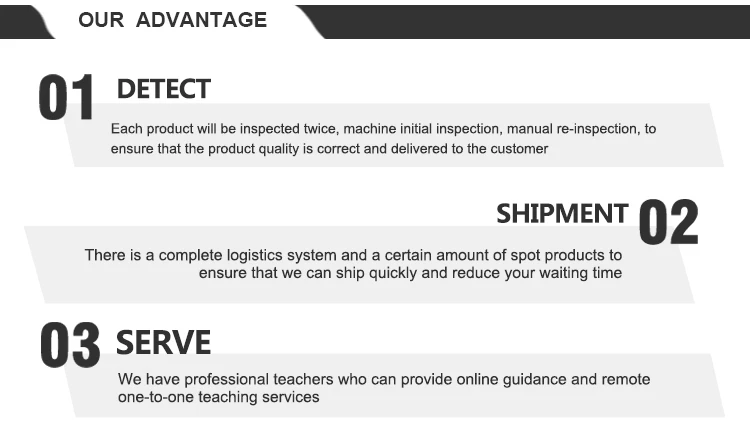 OUR ADVANTAGE

01 DETECT

Each product will be inspected twice, machine initial inspection, manual re-inspection, to ensure that the product quality is correct and delivered to the customer

SHIPMENT 02

There is a complete logistics system and a certain amount of spot products to ensure that we can ship quickly and reduce your waiting time

03 SERVE

We have professional teachers who can provide online guidance and remote one-to-one teaching services